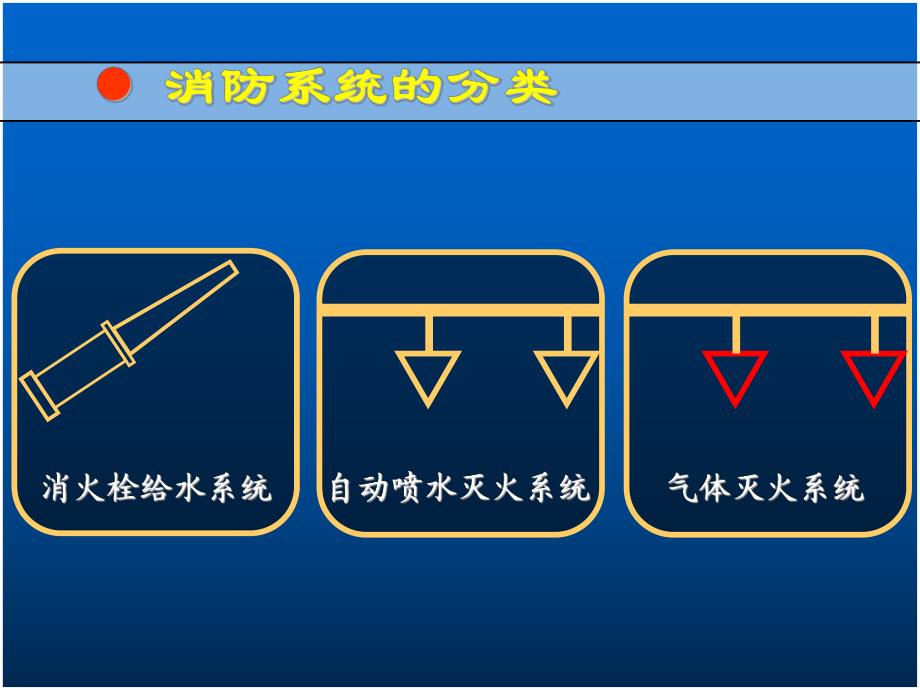 消防系统的分类

消火栓给水系统

自动喷水灭火系统

气体灭火系统